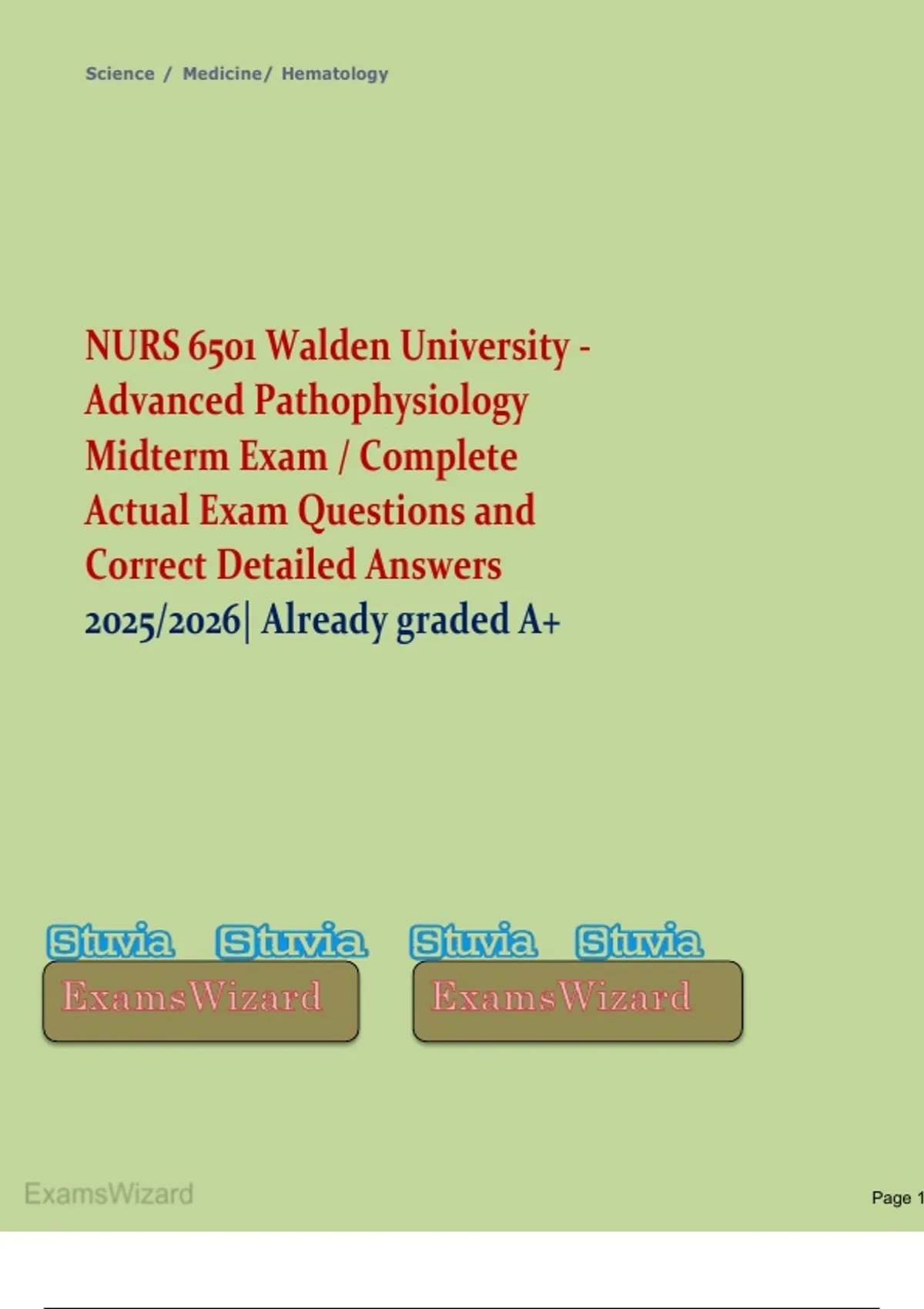 Science / Medicine/ Hematology

NURS 6501 Walden University - Advanced Pathophysiology Midterm Exam / Complete Actual Exam Questions and Correct Detailed Answers 2025/2026| Already graded A+

Stuvia Stuvia Stuvia Stuvia

ExamsWizard ExamsWizard

ExamsWizard

Page 1